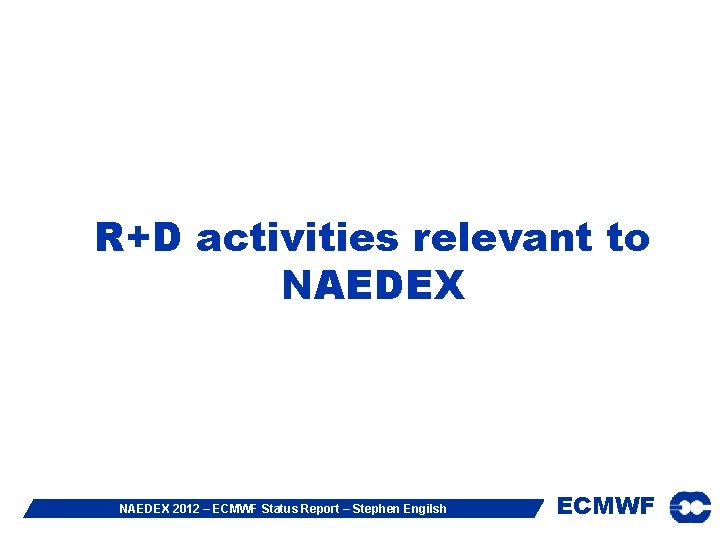 R+D activities relevant to NAEDEX

NAEDEX 2012 – ECMWF Status Report – Stephen Engilsh

ECMWF